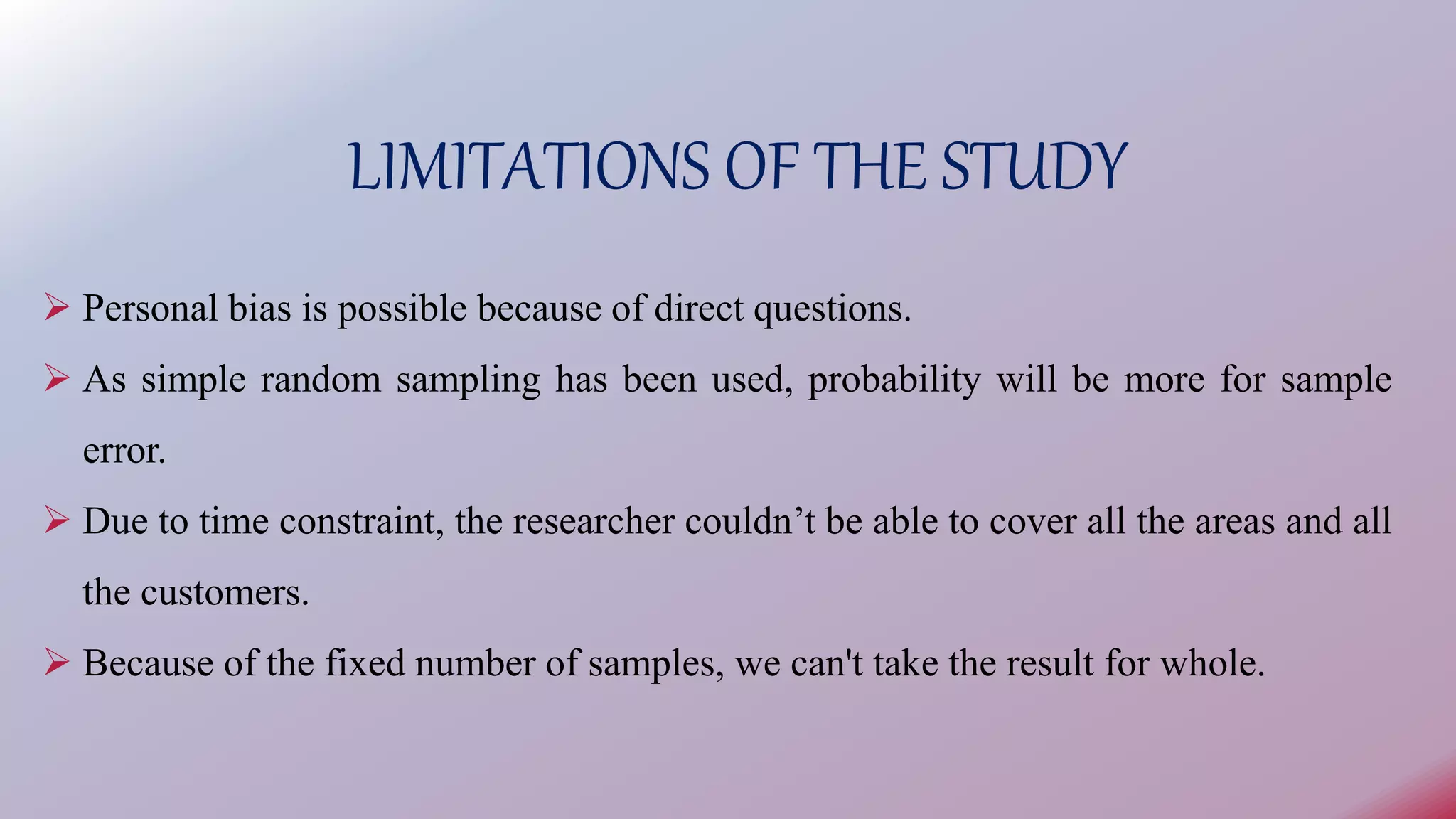 LIMITATIONS OF THE STUDY

➢ Personal bias is possible because of direct questions.

➢ As simple random sampling has been used, probability will be more for sample error.

➢ Due to time constraint, the researcher couldn’t be able to cover all the areas and all the customers.

➢ Because of the fixed number of samples, we can't take the result for whole.